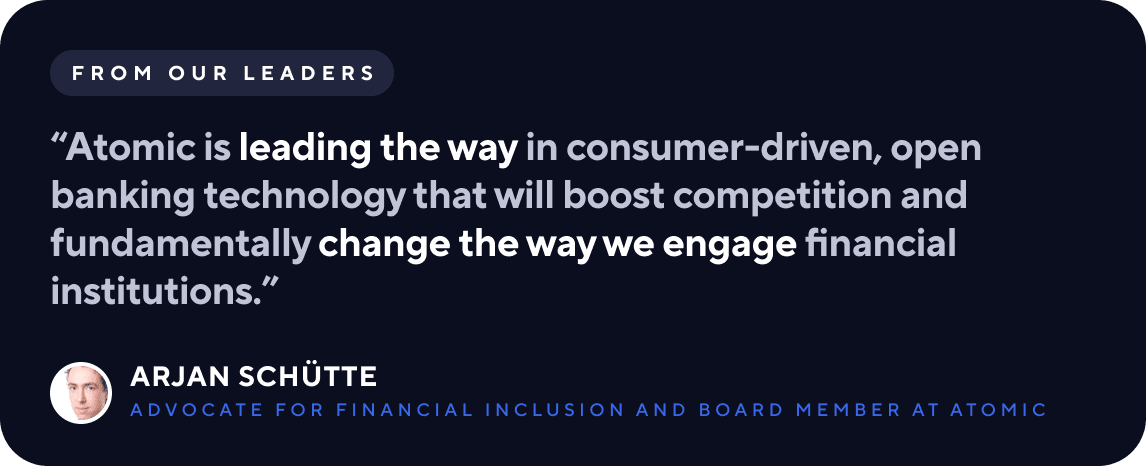 FROM OUR LEADERS

“Atomic is leading the way in consumer-driven, open banking technology that will boost competition and fundamentally change the way we engage financial institutions.”

ARJAN SCHÜTTE
ADVOCATE FOR FINANCIAL INCLUSION AND BOARD MEMBER AT ATOMIC